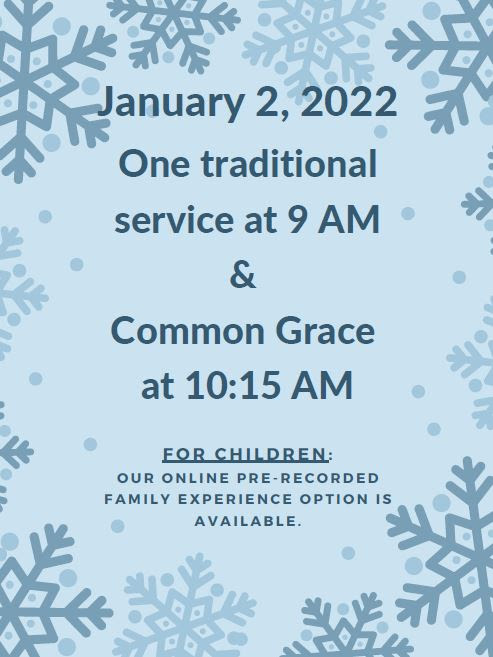 January 2, 2022
One traditional service at 9 AM
&
Common Grace at 10:15 AM

FOR CHILDREN:
OUR ONLINE PRE-RECORDED FAMILY EXPERIENCE OPTION IS AVAILABLE.